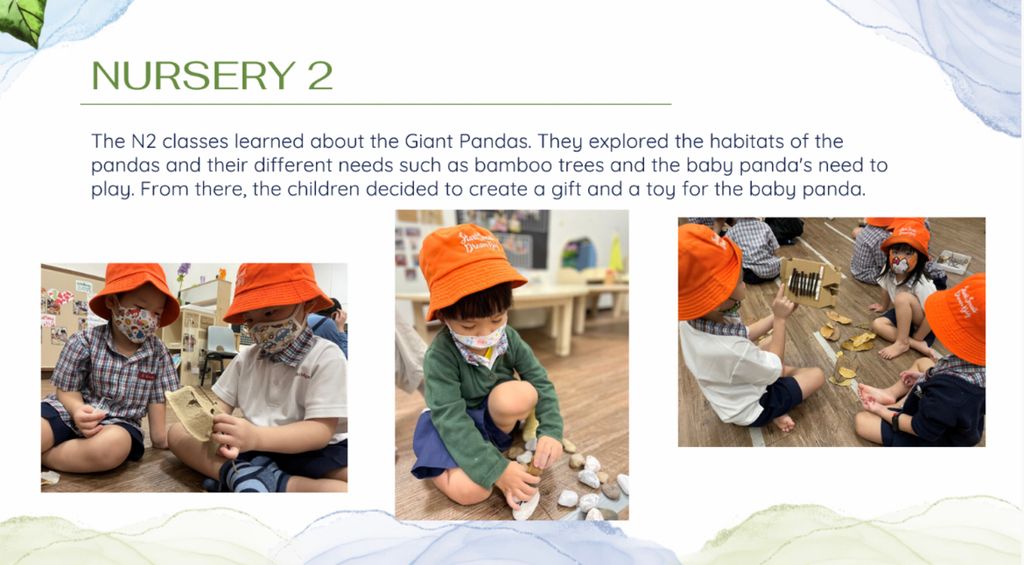 NURSERY 2

The N2 classes learned about the Giant Pandas. They explored the habitats of the pandas and their different needs such as bamboo trees and the baby panda's need to play. From there, the children decided to create a gift and a toy for the baby panda.